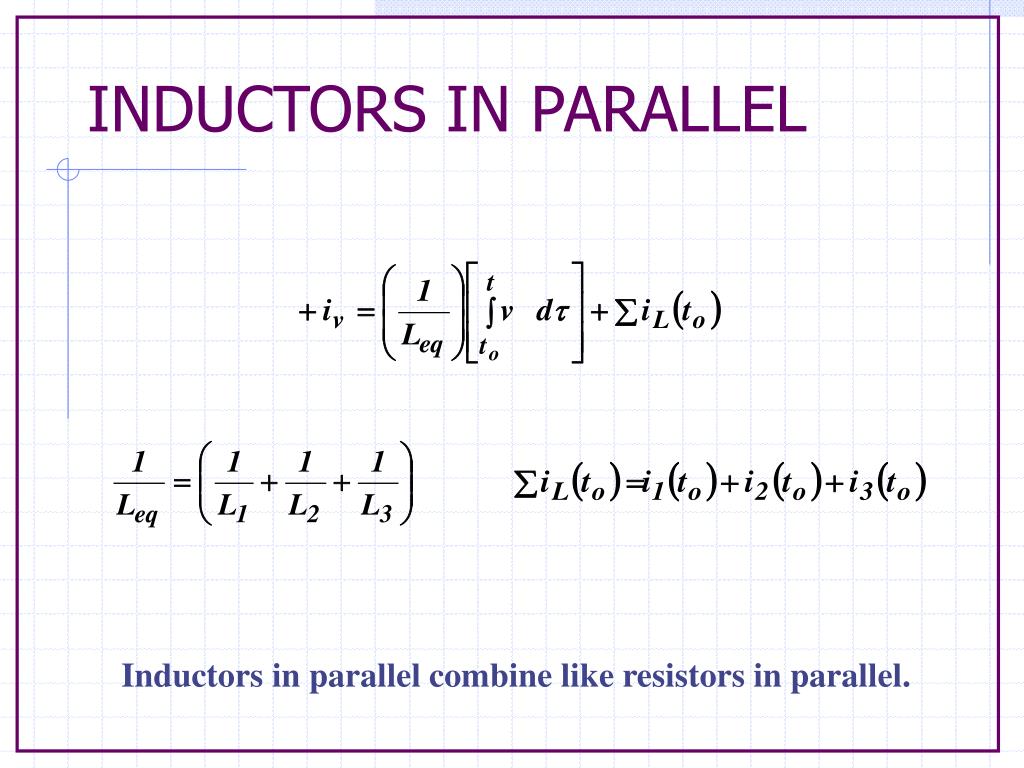 INDUCTORS IN PARALLEL

$+i_v = \left(\frac{1}{L_{eq}}\right)\left[\int_{t_o}^{t} v \; d\tau\right] + \sum i_L(t_o)$

$\frac{1}{L_{eq}} = \left(\frac{1}{L_1} + \frac{1}{L_2} + \frac{1}{L_3}\right)$

$\sum i_L(t_o) = i_1(t_o) + i_2(t_o) + i_3(t_o)$

Inductors in parallel combine like resistors in parallel.